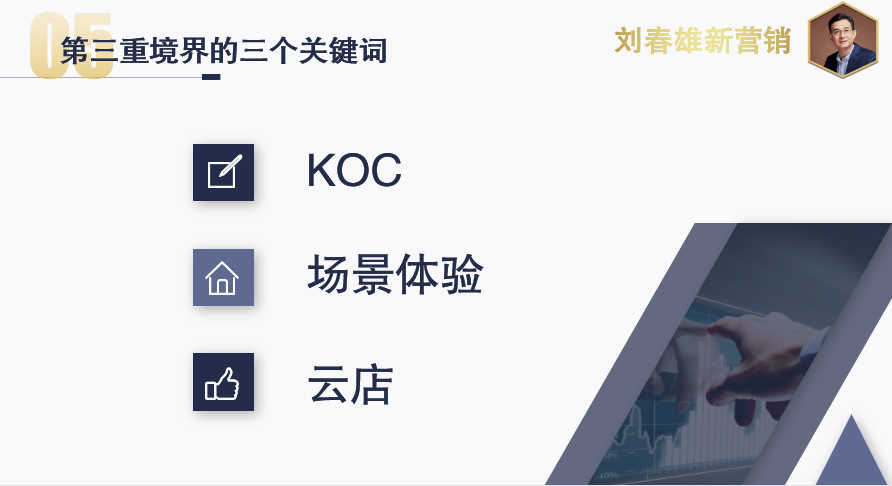 05
第三重境界的三个关键词

刘春雄新营销

KOC

场景体验

云店